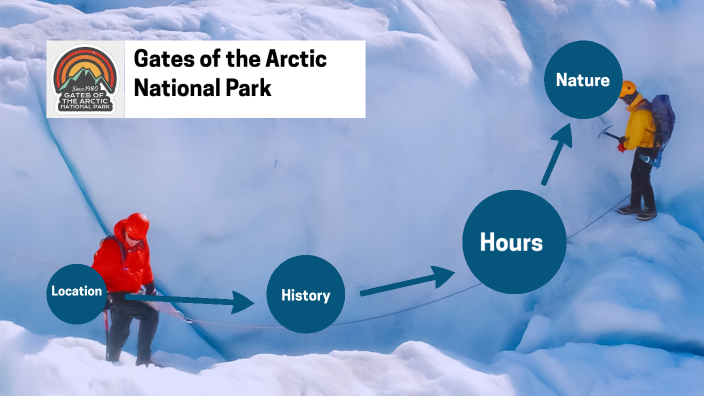 Since 1980
GATES OF THE ARCTIC
NATIONAL PARK

Gates of the Arctic National Park

Location

History

Hours

Nature